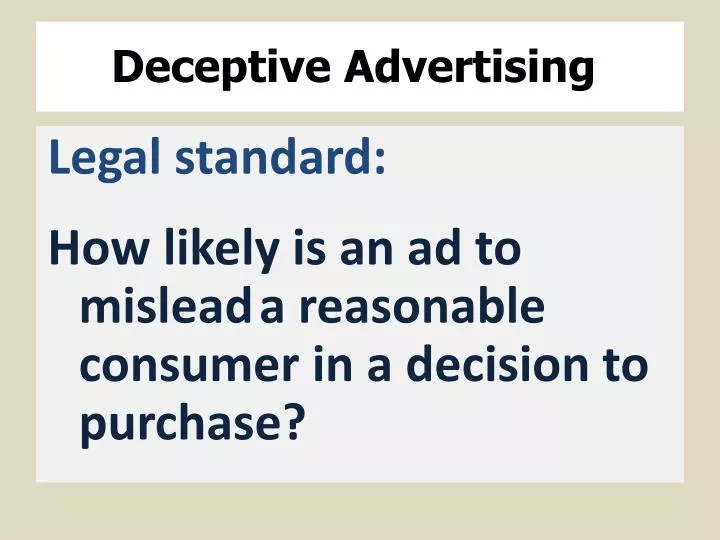 Deceptive Advertising

Legal standard:

How likely is an ad to mislead a reasonable consumer in a decision to purchase?